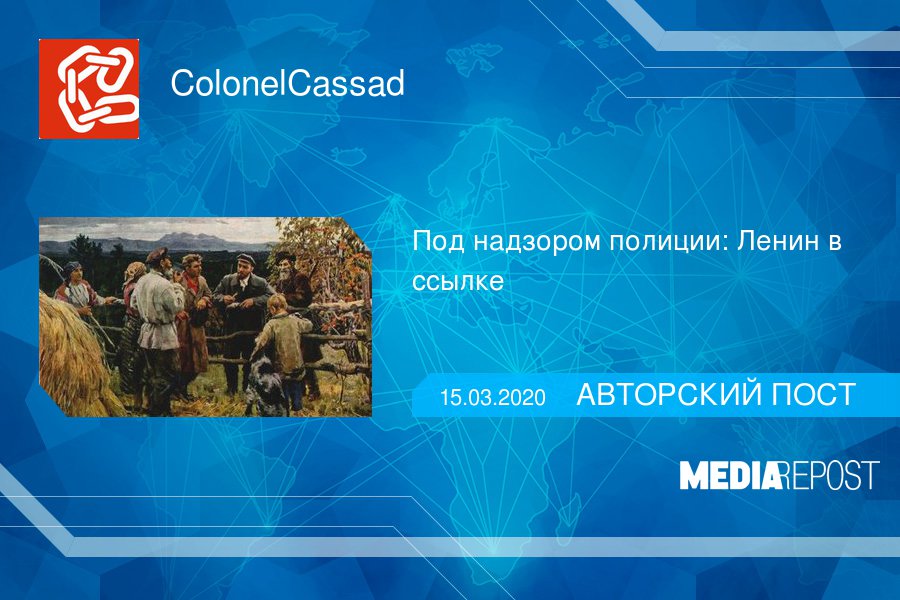 ColonelCassad

Под надзором полиции: Ленин в ссылке

15.03.2020 АВТОРСКИЙ ПОСТ

MEDIAREPOST